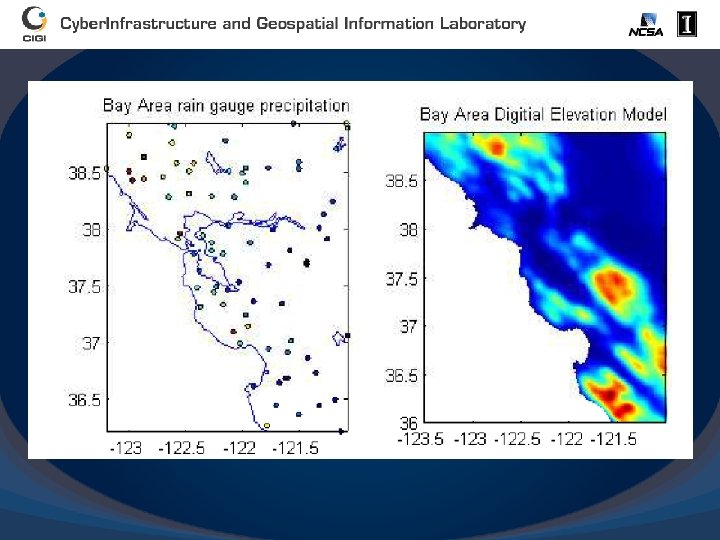 CIGI CyberInfrastructure and Geospatial Information Laboratory NCSA I

Bay Area rain gauge precipitation

38.5
38
37.5
37
36.5

-123 -122.5 -122 -121.5

Bay Area Digitial Elevation Model

38.5
38
37.5
37
36.5
36

-123.5 -123 -122.5 -122 -121.5